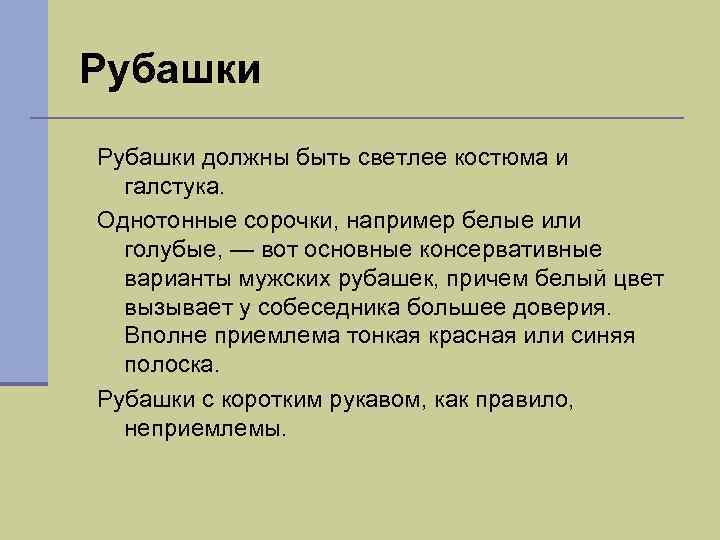 Рубашки

Рубашки должны быть светлее костюма и галстука.

Однотонные сорочки, например белые или голубые, — вот основные консервативные варианты мужских рубашек, причем белый цвет вызывает у собеседника большее доверия. Вполне приемлема тонкая красная или синяя полоска.

Рубашки с коротким рукавом, как правило, неприемлемы.